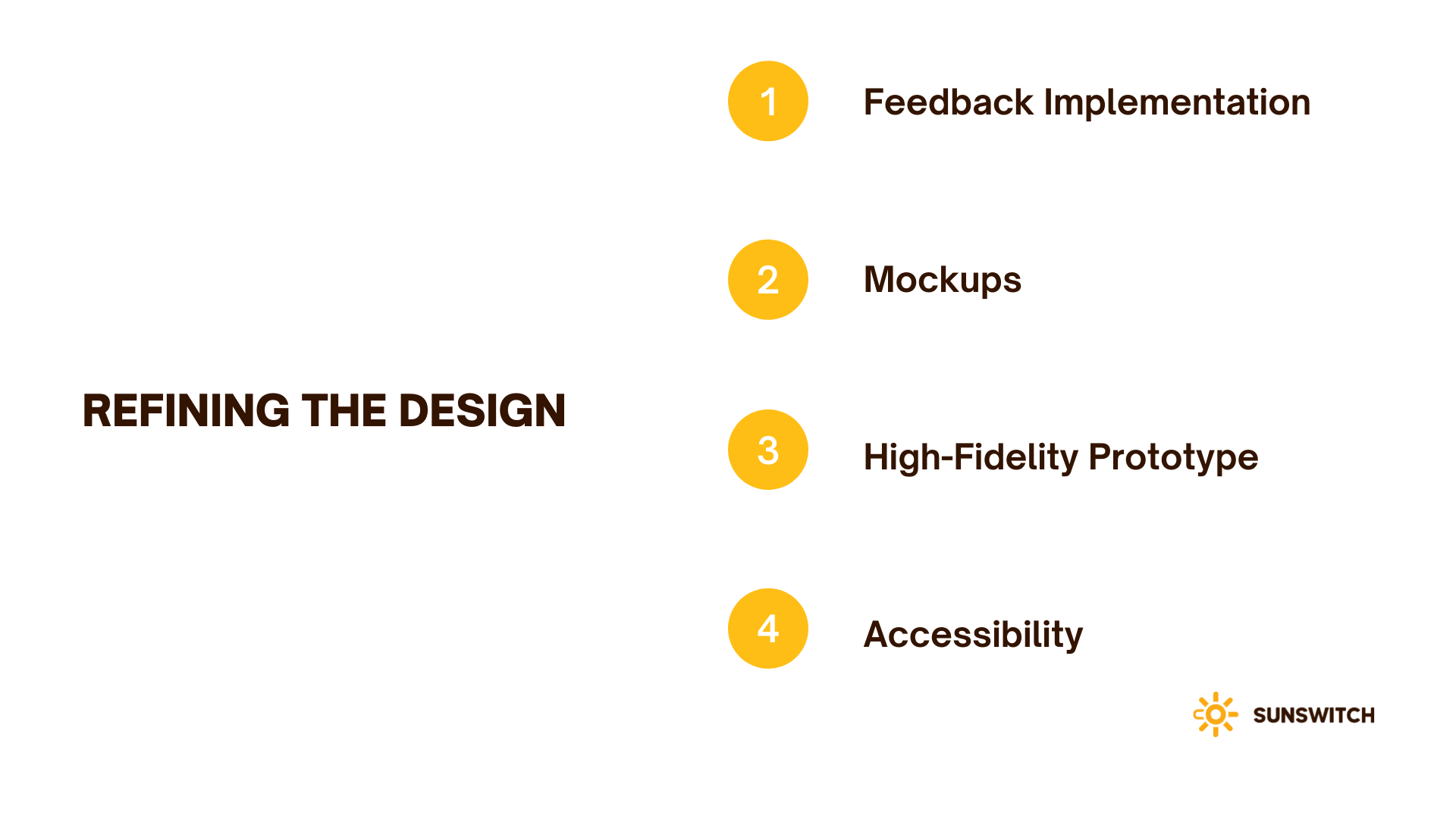 REFINING THE DESIGN

1 Feedback Implementation

2 Mockups

3 High-Fidelity Prototype

4 Accessibility

SUNSWITCH